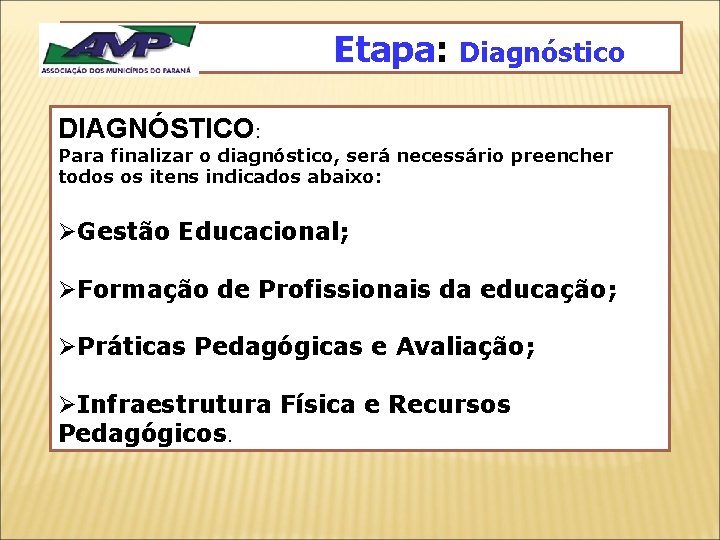 AMP
ASSOCIAÇÃO DOS MUNICÍPIOS DO PARANÁ

Etapa: Diagnóstico

DIAGNÓSTICO:
Para finalizar o diagnóstico, será necessário preencher todos os itens indicados abaixo:

➢Gestão Educacional;

➢Formação de Profissionais da educação;

➢Práticas Pedagógicas e Avaliação;

➢Infraestrutura Física e Recursos Pedagógicos.